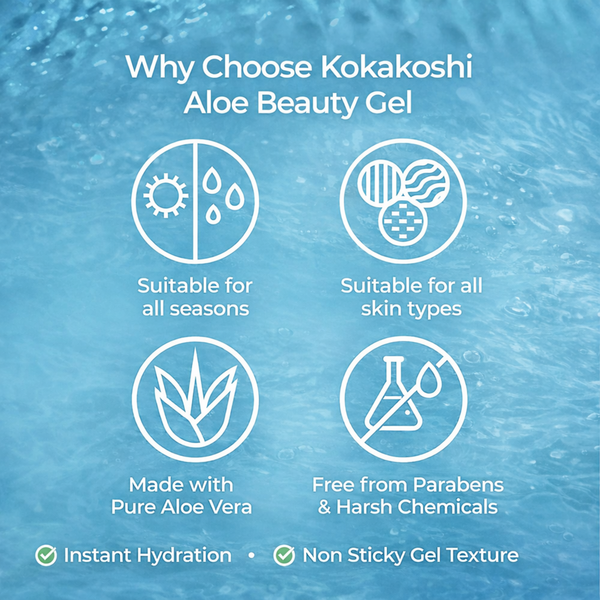 Why Choose Kokakoshi Aloe Beauty Gel

Suitable for all seasons

Suitable for all skin types

Made with Pure Aloe Vera

Free from Parabens & Harsh Chemicals

Instant Hydration • Non Sticky Gel Texture